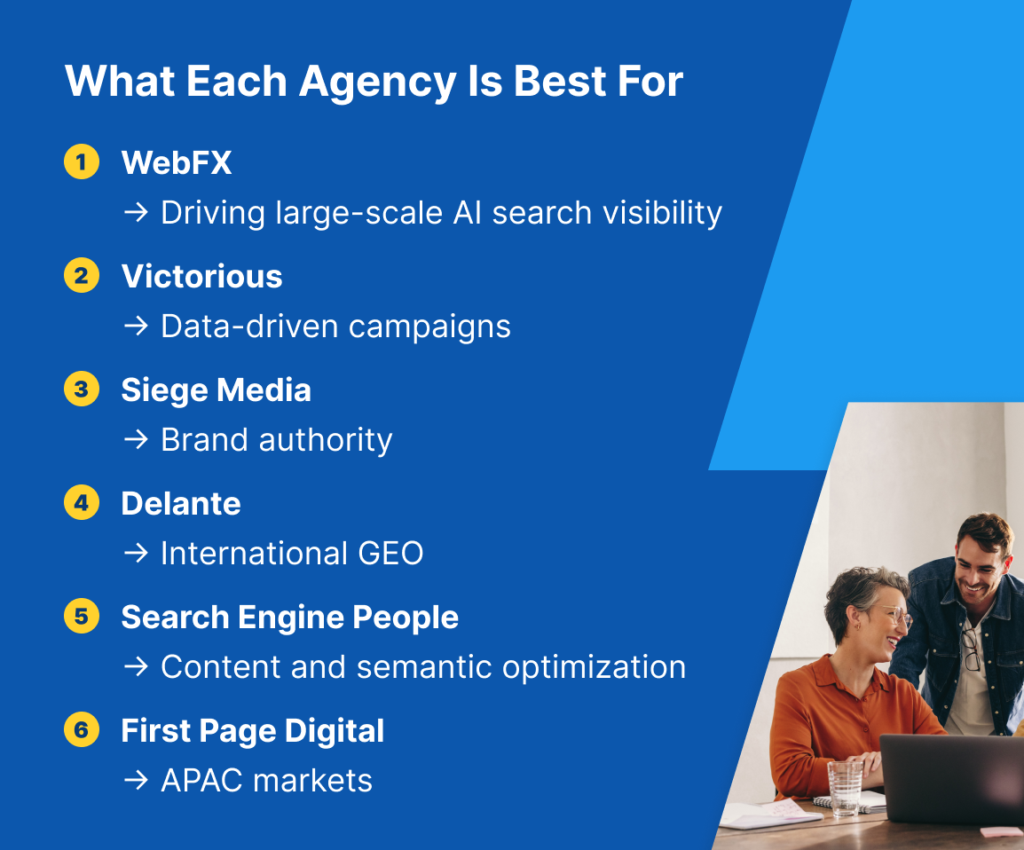 What Each Agency Is Best For

1 WebFX
→ Driving large-scale AI search visibility

2 Victorious
→ Data-driven campaigns

3 Siege Media
→ Brand authority

4 Delante
→ International GEO

5 Search Engine People
→ Content and semantic optimization

6 First Page Digital
→ APAC markets